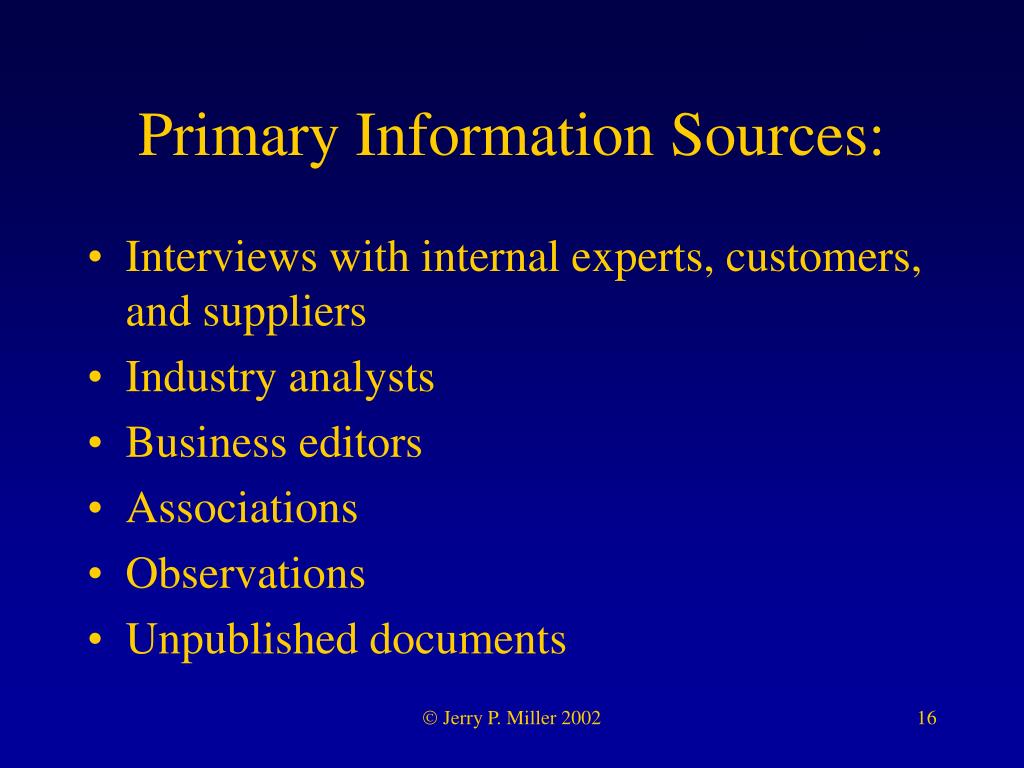 Primary Information Sources:

• Interviews with internal experts, customers, and suppliers
• Industry analysts
• Business editors
• Associations
• Observations
• Unpublished documents

© Jerry P. Miller 2002

16